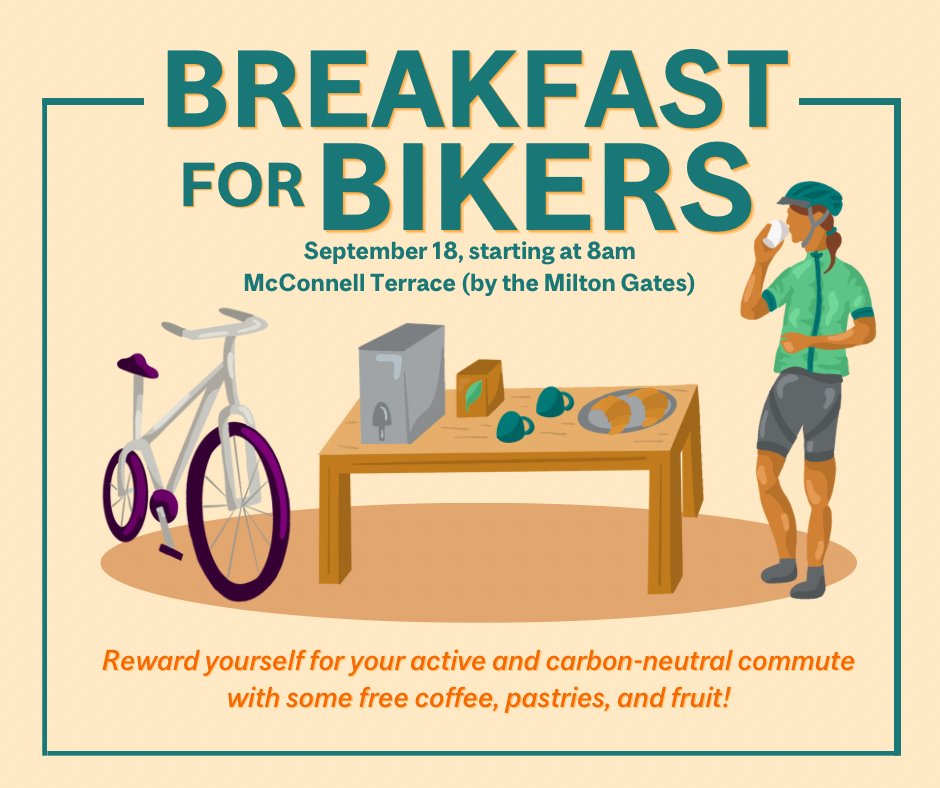 BREAKFAST FOR BIKERS

September 18, starting at 8am
McConnell Terrace (by the Milton Gates)

Reward yourself for your active and carbon-neutral commute with some free coffee, pastries, and fruit!